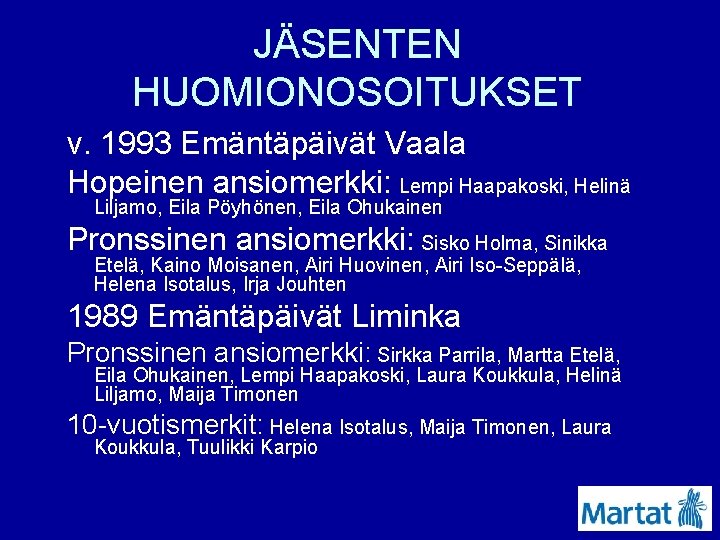 JÄSENTEN HUOMIONOSOITUKSET

v. 1993 Emäntäpäivät Vaala

Hopeinen ansiomerkki: Lempi Haapakoski, Helinä Liljamo, Eila Pöyhönen, Eila Ohukainen

Pronssinen ansiomerkki: Sisko Holma, Sinikka Etelä, Kaino Moisanen, Airi Huovinen, Airi Iso-Seppälä, Helena Isotalus, Irja Jouhten

1989 Emäntäpäivät Liminka

Pronssinen ansiomerkki: Sirkka Parrila, Martta Etelä, Eila Ohukainen, Lempi Haapakoski, Laura Koukkula, Helinä Liljamo, Maija Timonen

10-vuotismerkit: Helena Isotalus, Maija Timonen, Laura Koukkula, Tuulikki Karpio

Martat